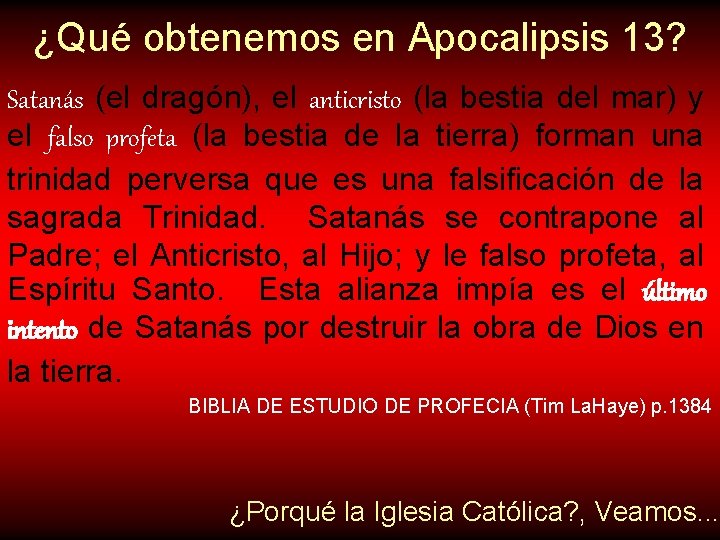 ¿Qué obtenemos en Apocalipsis 13?

Satanás (el dragón), el anticristo (la bestia del mar) y el falso profeta (la bestia de la tierra) forman una trinidad perversa que es una falsificación de la sagrada Trinidad. Satanás se contrapone al Padre; el Anticristo, al Hijo; y le falso profeta, al Espíritu Santo. Esta alianza impía es el último intento de Satanás por destruir la obra de Dios en la tierra.

BIBLIA DE ESTUDIO DE PROFECIA (Tim LaHaye) p.1384

¿Porqué la Iglesia Católica?, Veamos...